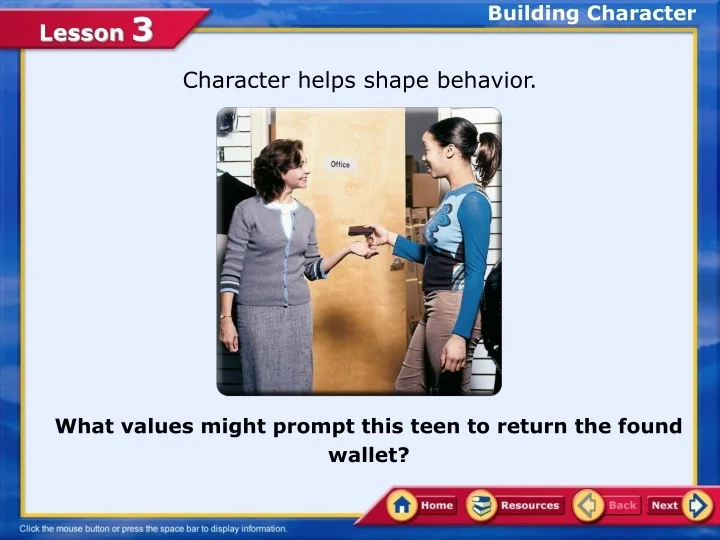 Lesson 3

Building Character

Character helps shape behavior.

Office

What values might prompt this teen to return the found wallet?

Home Resources Back Next

Click the mouse button or press the space bar to display information.